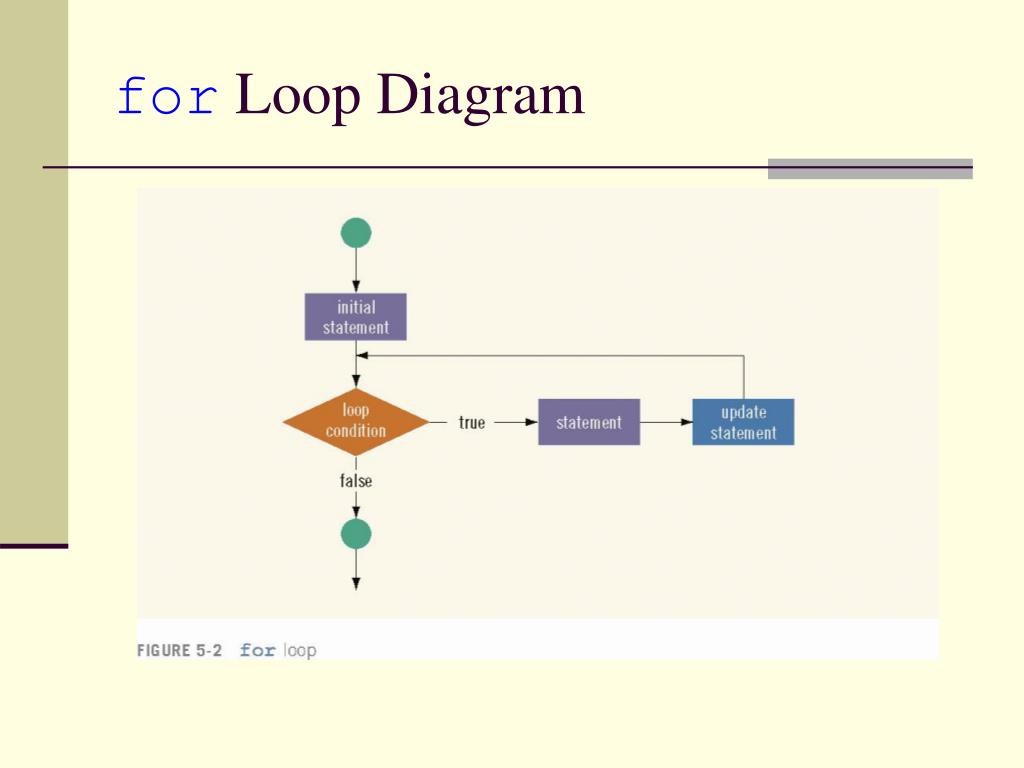 for Loop Diagram

initial statement

loop condition

true

statement

update statement

false

FIGURE 5-2 for loop